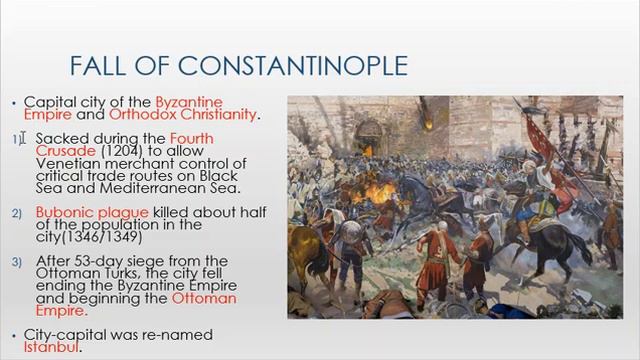 FALL OF CONSTANTINOPLE

• Capital city of the Byzantine Empire and Orthodox Christianity.

1) Sacked during the Fourth Crusade (1204) to allow Venetian merchant control of critical trade routes on Black Sea and Mediterranean Sea.

2) Bubonic plague killed about half of the population in the city(1346/1349)

3) After 53-day siege from the Ottoman Turks, the city fell ending the Byzantine Empire and beginning the Ottoman Empire.

• City-capital was re-named Istanbul.